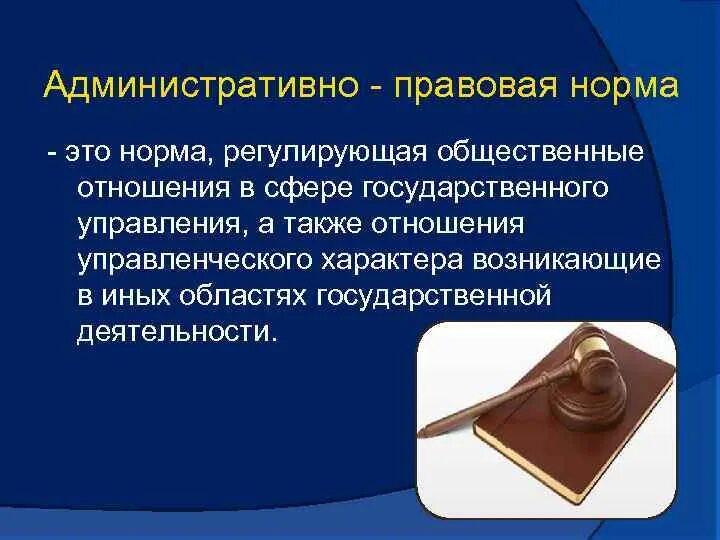 Административно - правовая норма

- это норма, регулирующая общественные отношения в сфере государственного управления, а также отношения управленческого характера возникающие в иных областях государственной деятельности.